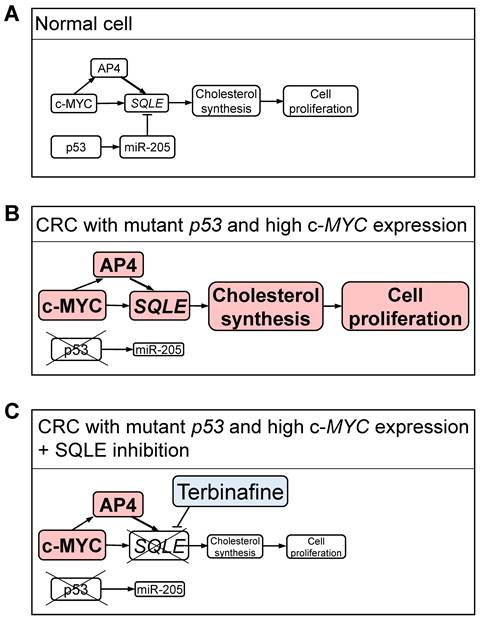 A

Normal cell

AP4

c-MYC

SQLE

Cholesterol synthesis

Cell proliferation

p53

miR-205

B

CRC with mutant p53 and high c-MYC expression

AP4

c-MYC

SQLE

Cholesterol synthesis

Cell proliferation

p53

miR-205

C

CRC with mutant p53 and high c-MYC expression + SQLE inhibition

Terbinafine

AP4

c-MYC

SQLE

Cholesterol synthesis

Cell proliferation

p53

miR-205